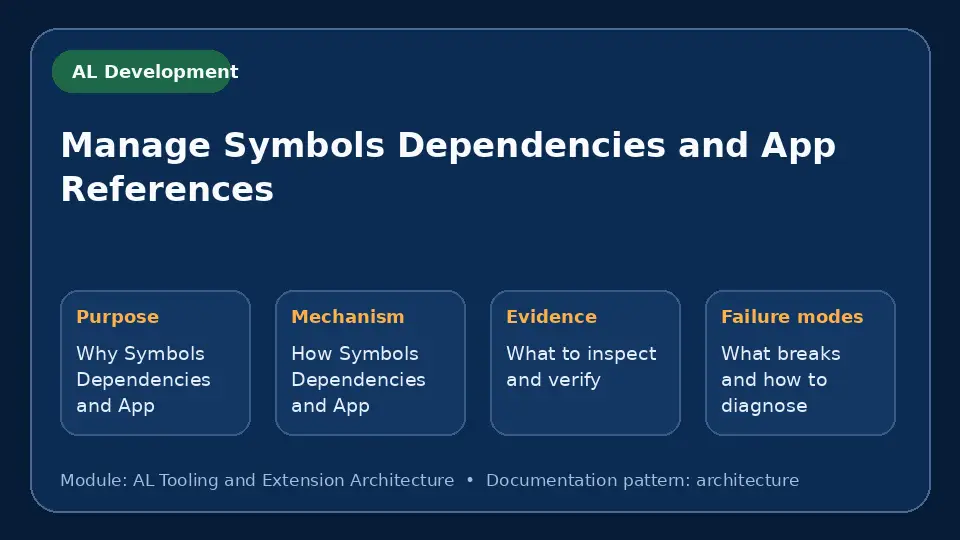 AL Development

Manage Symbols Dependencies and App References

Purpose
Why Symbols Dependencies and App

Mechanism
How Symbols Dependencies and App

Evidence
What to inspect and verify

Failure modes
What breaks and how to diagnose

Module: AL Tooling and Extension Architecture • Documentation pattern: architecture